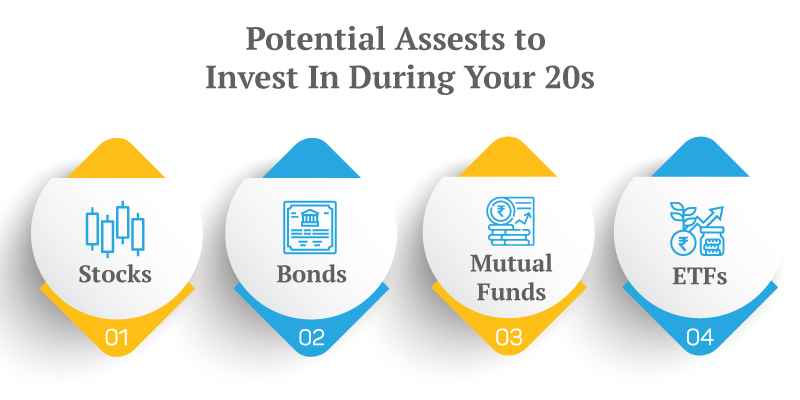 Potential Assests to Invest In During Your 20s

Stocks
01

Bonds
02

Mutual Funds
03

ETFs
04